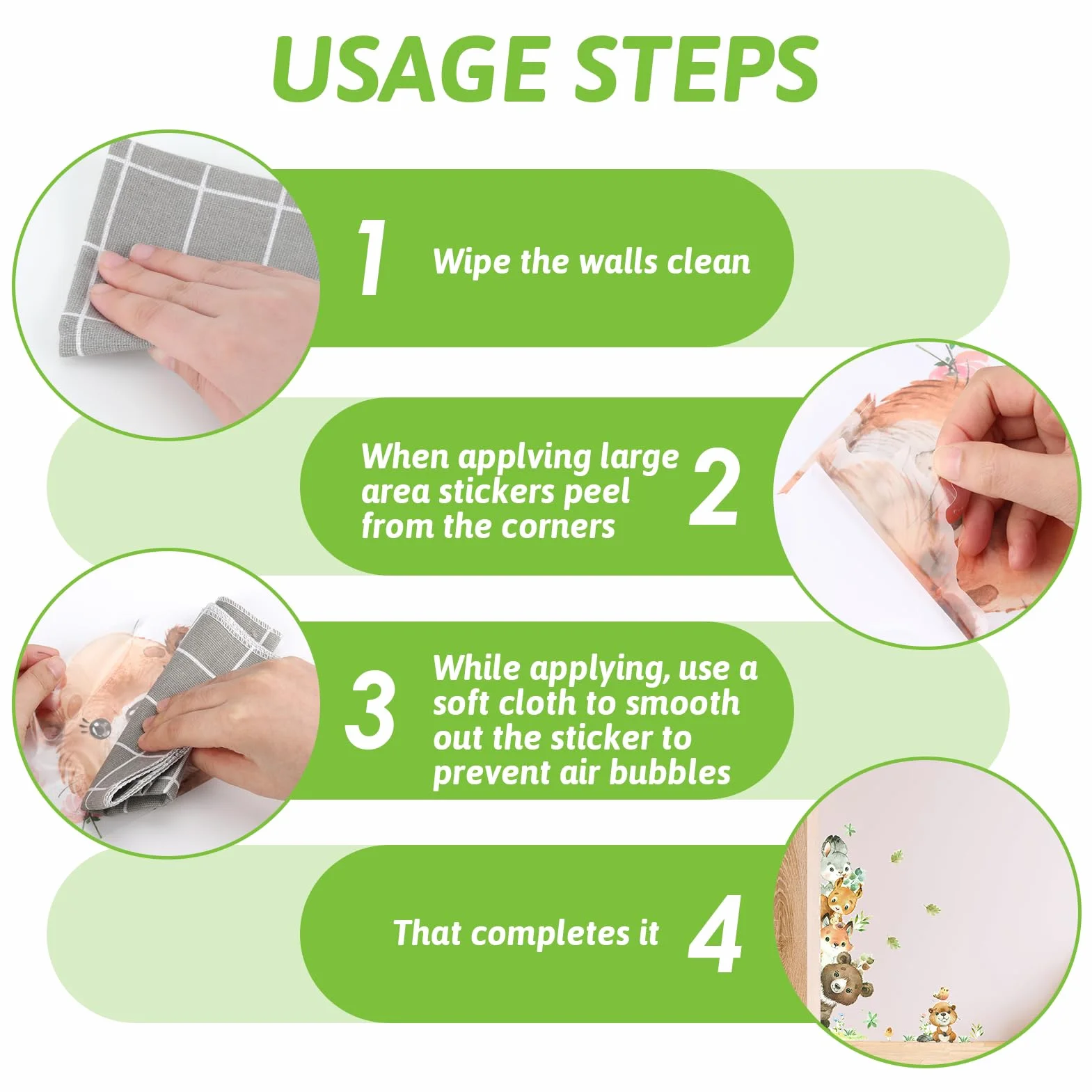 USAGE STEPS

1 Wipe the walls clean

When applving large area stickers peel from the corners 2

3 While applying, use a soft cloth to smooth out the sticker to prevent air bubbles

That completes it 4